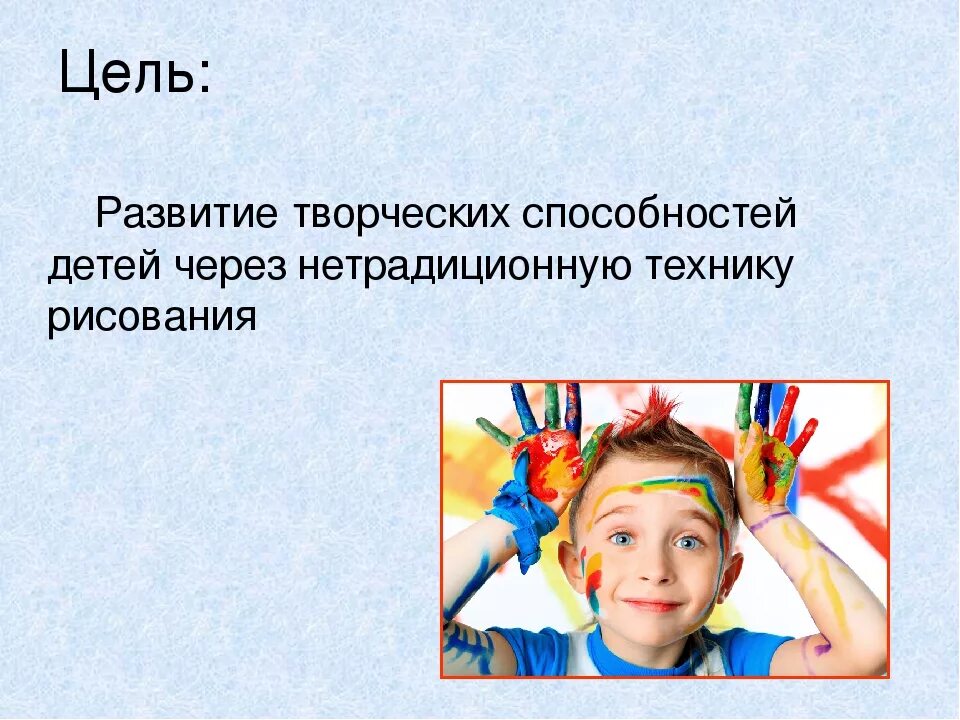 Цель:

Развитие творческих способностей детей через нетрадиционную технику рисования